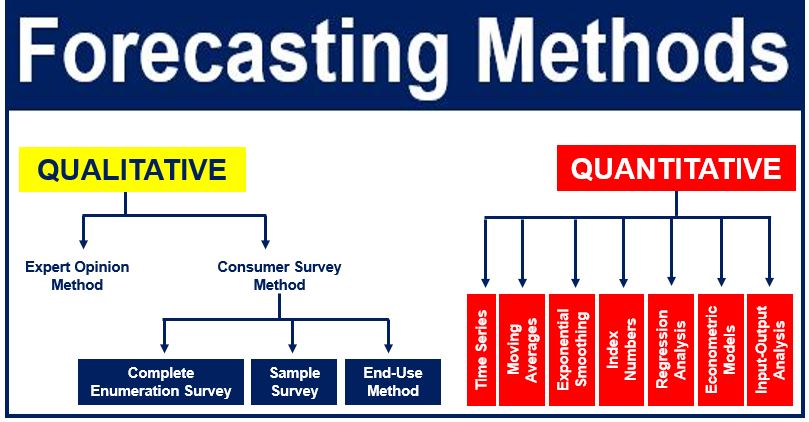 Forecasting Methods

QUALITATIVE

Expert Opinion Method

Consumer Survey Method

Complete Enumeration Survey

Sample Survey

End-Use Method

QUANTITATIVE

Time Series

Moving Averages

Exponential Smoothing

Index Numbers

Regression Analysis

Econometric Models

Input-Output Analysis